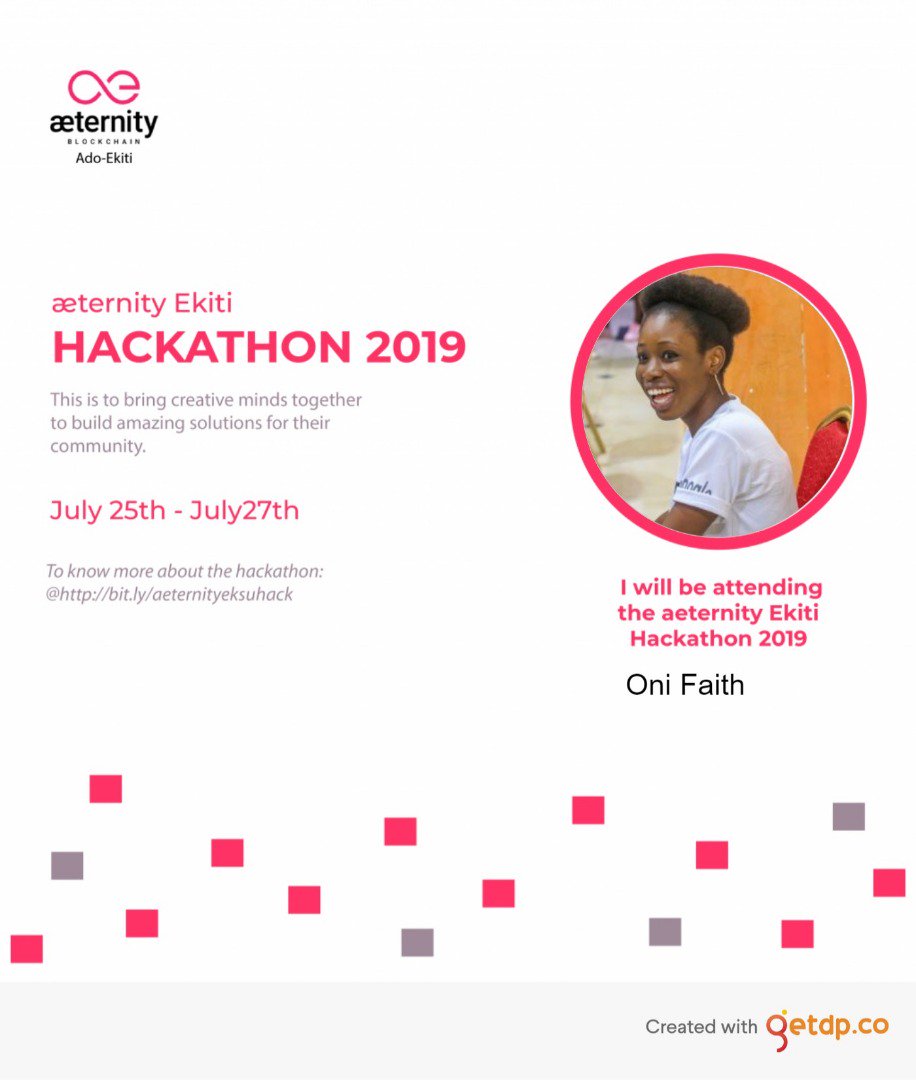 æternity
BLOCKCHAIN
Ado-Ekiti

æternity Ekiti
HACKATHON 2019

This is to bring creative minds together to build amazing solutions for their community.

July 25th - July27th

To know more about the hackathon:
@http://bit.ly/aeternityeksuhack

I will be attending the aeternity Ekiti Hackathon 2019

Oni Faith

Created with getdp.co